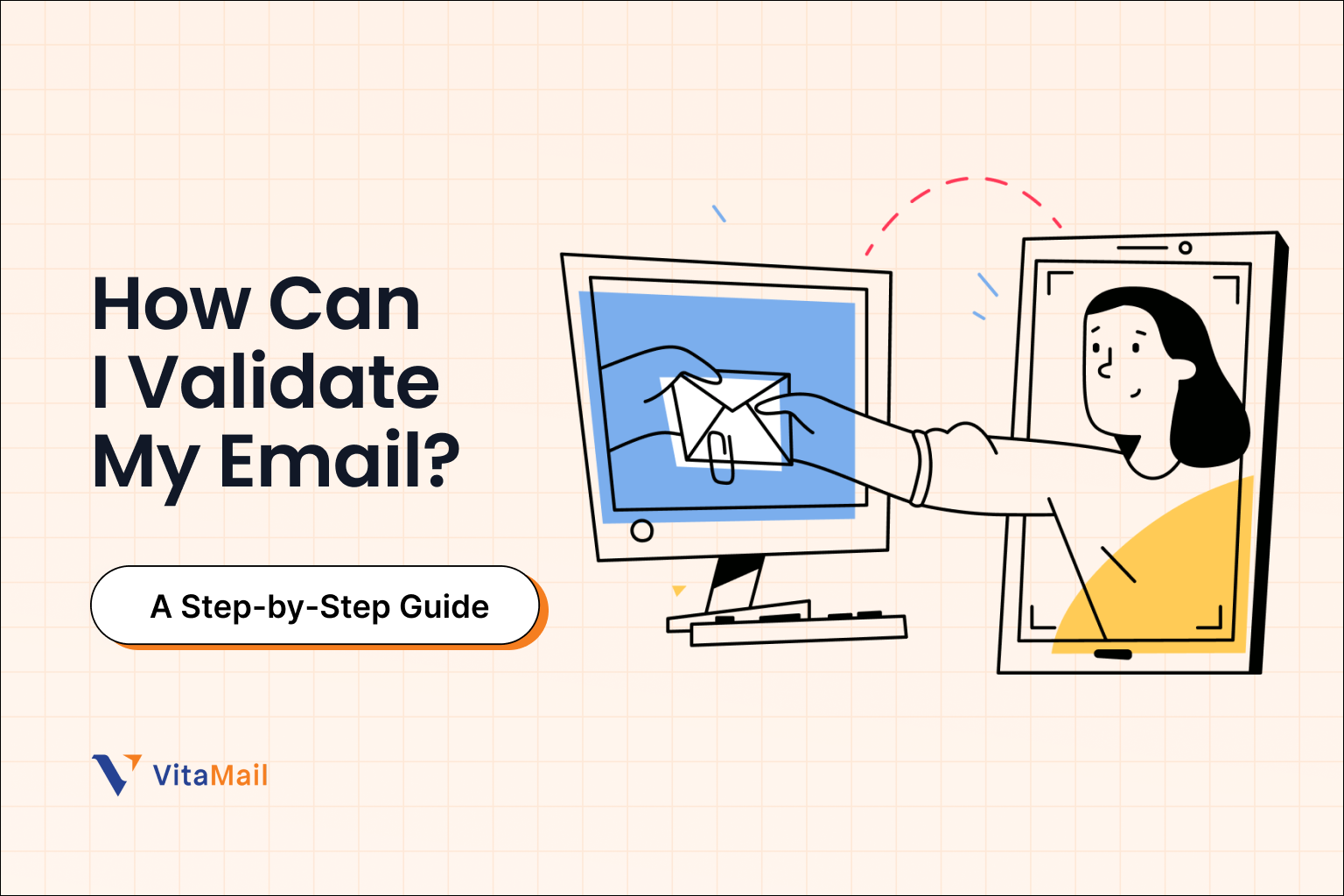 How Can I Validate My Email?

A Step-by-Step Guide

VitaMail